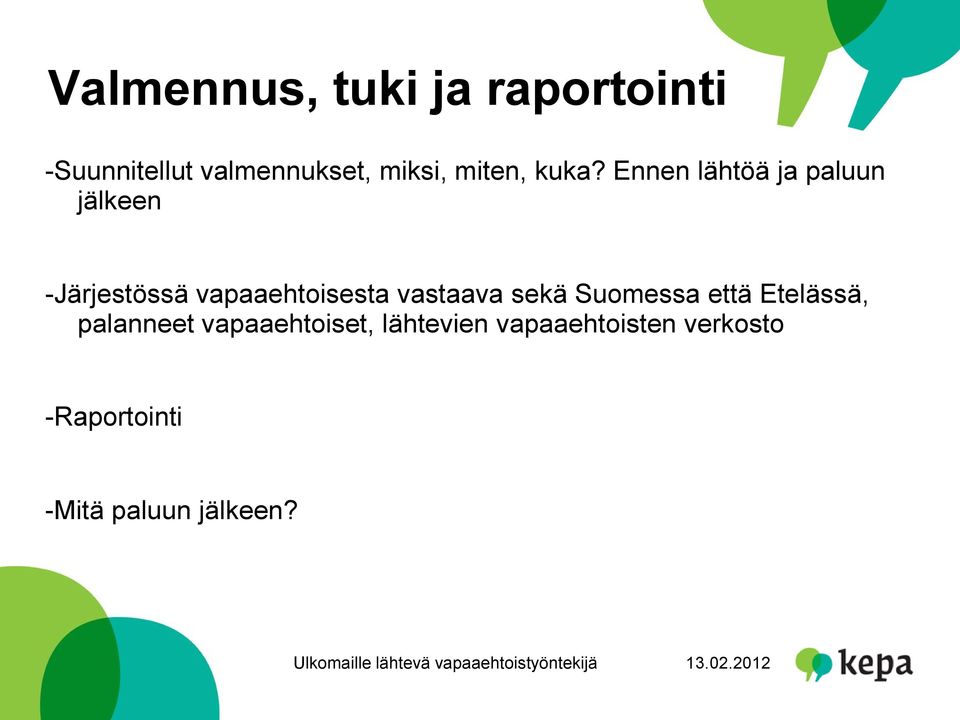 Valmennus, tuki ja raportointi

-Suunnitellut valmennukset, miksi, miten, kuka? Ennen lähtöä ja paluun jälkeen

-Järjestössä vapaaehtoisesta vastaava sekä Suomessa että Etelässä, palanneet vapaaehtoiset, lähtevien vapaaehtoisten verkosto

-Raportointi

-Mitä paluun jälkeen?

Ulkomaille lähtevä vapaaehtoistyöntekijä

13.02.2012

kepa